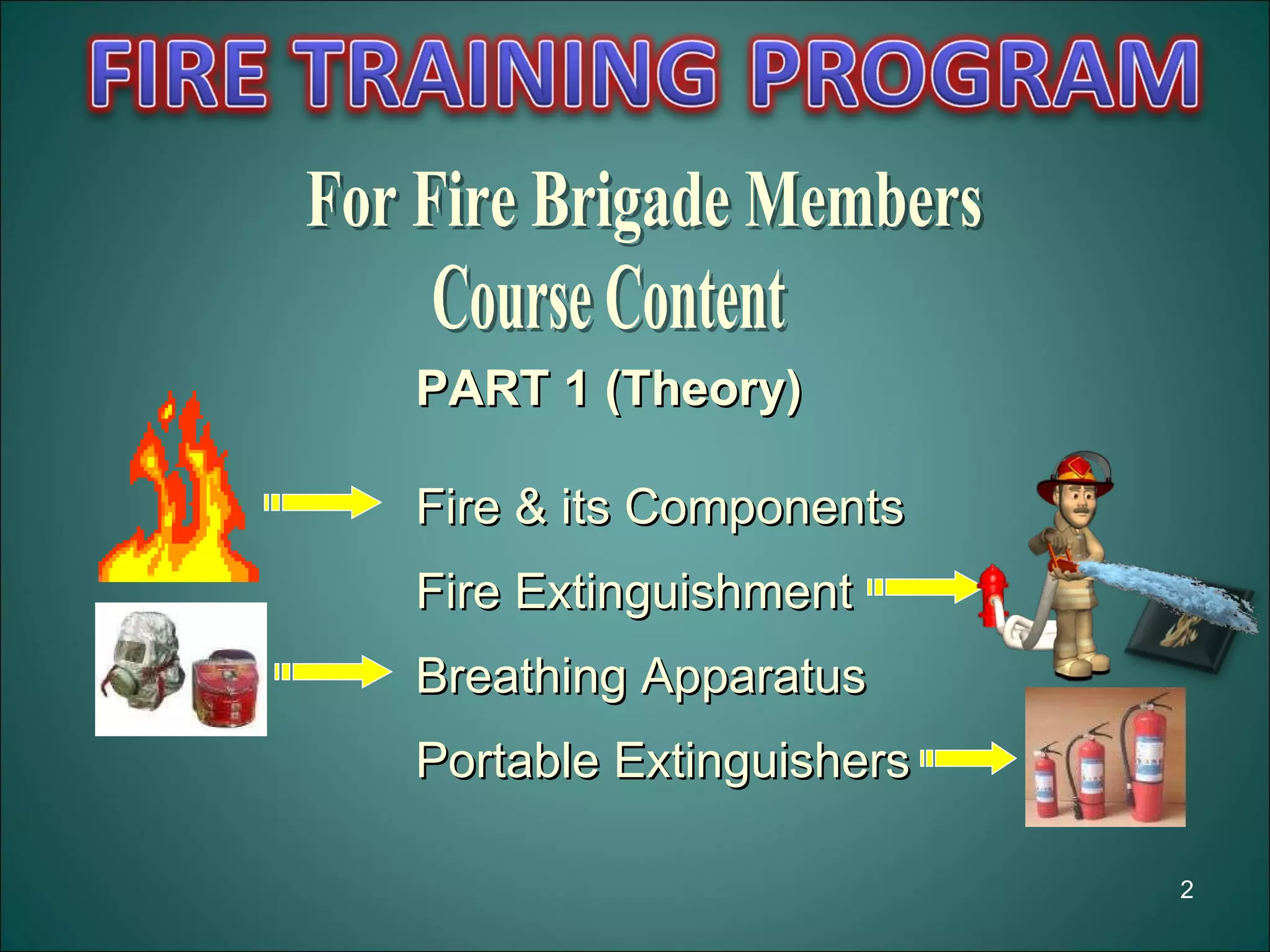 FIRE TRAINING PROGRAM

For Fire Brigade Members
Course Content

PART 1 (Theory)

Fire & its Components

Fire Extinguishment

Breathing Apparatus

Portable Extinguishers

2